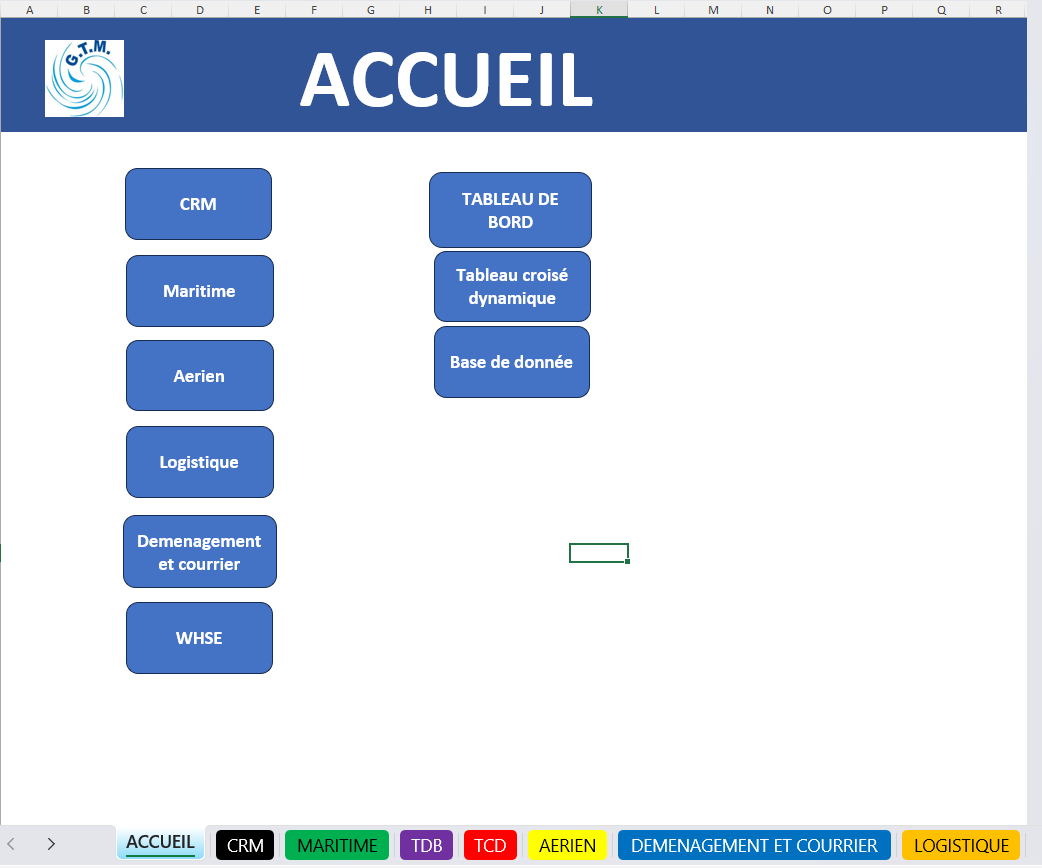 A B C D E F G H I J K L M N O P Q R

G.T.M.

ACCUEIL

CRM

Maritime

Aerien

Logistique

Demenagement et courrier

WHSE

TABLEAU DE BORD

Tableau croisé dynamique

Base de donnée

ACCUEIL CRM MARITIME TDB TCD AERIEN DEMENAGEMENT ET COURRIER LOGISTIQUE